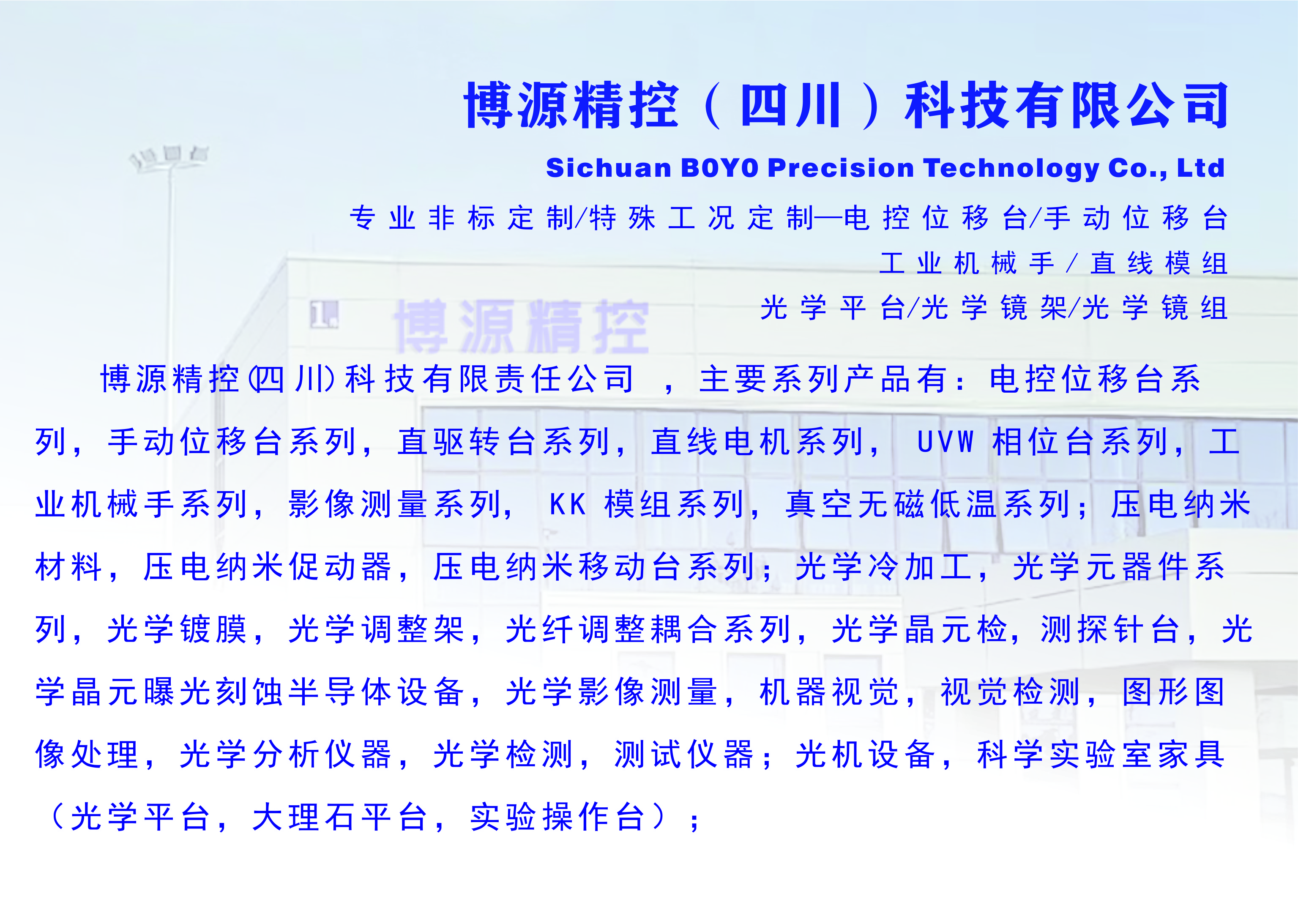 博源精控（四川）科技有限公司

Sichuan BOYO Precision Technology Co., Ltd

专业非标定制/特殊工况定制—电控位移台/手动位移台

工业机械手/直线模组

光学平台/光学镜架/光学镜组

博源精控

博源精控(四川)科技有限责任公司 ，主要系列产品有：电控位移台系列，手动位移台系列，直驱转台系列，直线电机系列， UVW 相位台系列，工业机械手系列，影像测量系列， KK 模组系列，真空无磁低温系列；压电纳米材料，压电纳米促动器，压电纳米移动台系列；光学冷加工，光学元器件系列，光学镀膜，光学调整架，光纤调整耦合系列，光学晶元检，测探针台，光学晶元曝光刻蚀半导体设备，光学影像测量，机器视觉，视觉检测，图形图像处理，光学分析仪器，光学检测，测试仪器；光机设备，科学实验室家具（光学平台，大理石平台，实验操作台）；